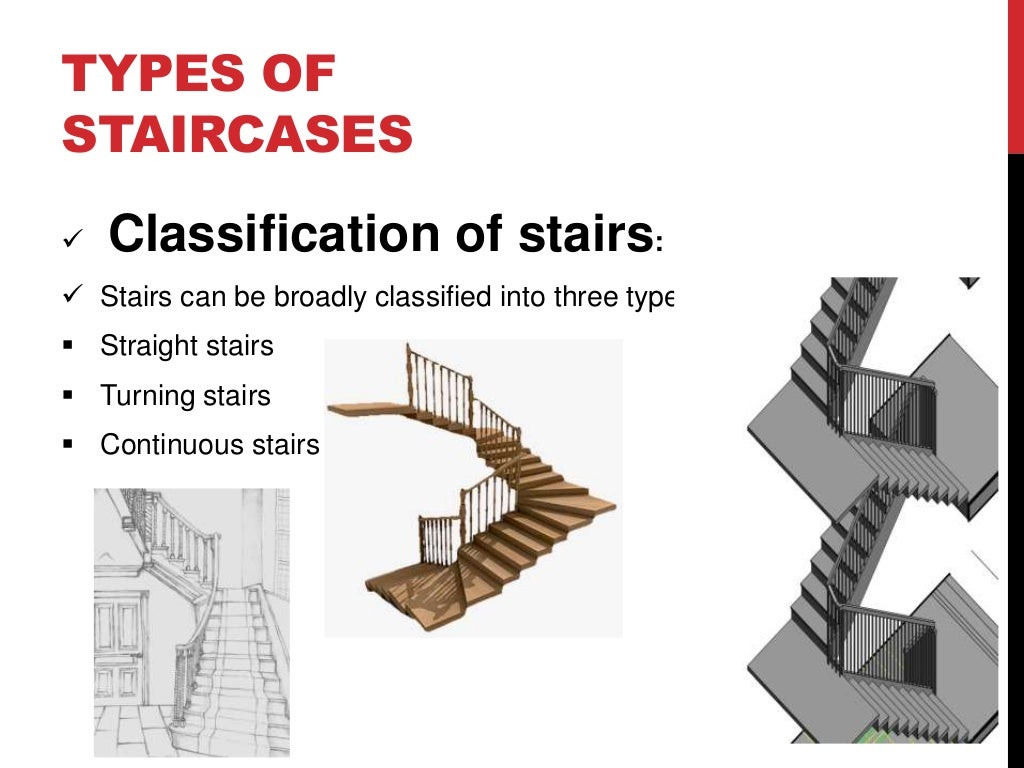 TYPES OF STAIRCASES

✓ Classification of stairs:

✓ Stairs can be broadly classified into three type

▪ Straight stairs

▪ Turning stairs

▪ Continuous stairs